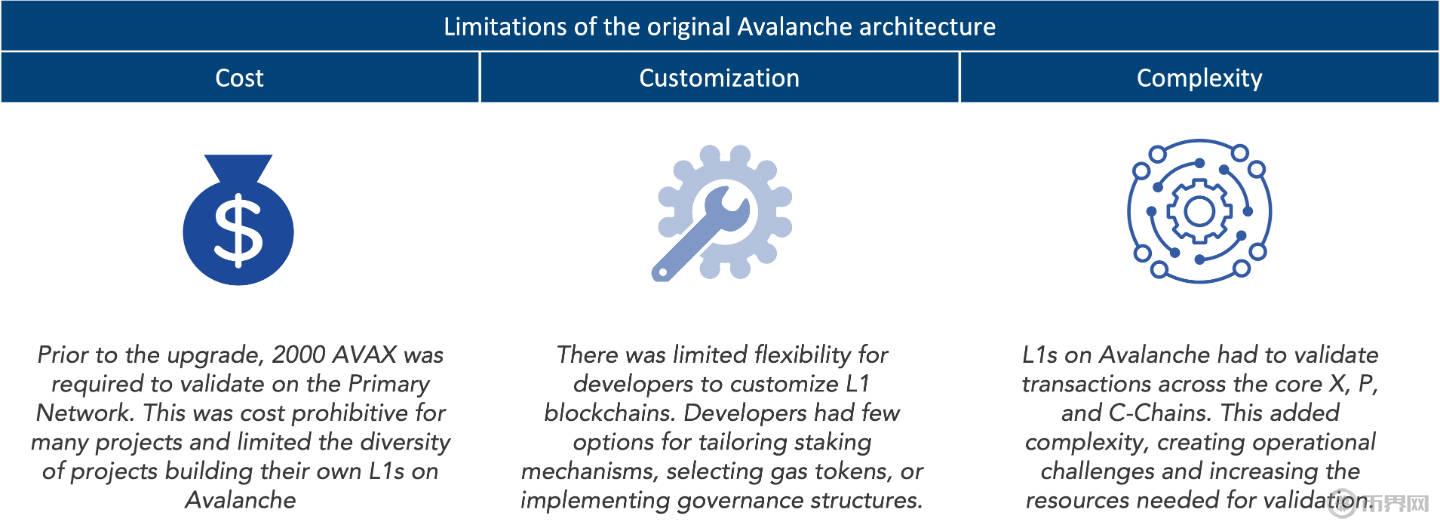 Limitations of the original Avalanche architecture

| Cost | Customization | Complexity |
|---|---|---|
| $ | | |
| Prior to the upgrade, 2000 AVAX was required to validate on the Primary Network. This was cost prohibitive for many projects and limited the diversity of projects building their own L1s on Avalanche | There was limited flexibility for developers to customize L1 blockchains. Developers had few options for tailoring staking mechanisms, selecting gas tokens, or implementing governance structures. | L1s on Avalanche had to validate transactions across the core X, P, and C-Chains. This added complexity, creating operational challenges and increasing the resources needed for validation. |

币界网